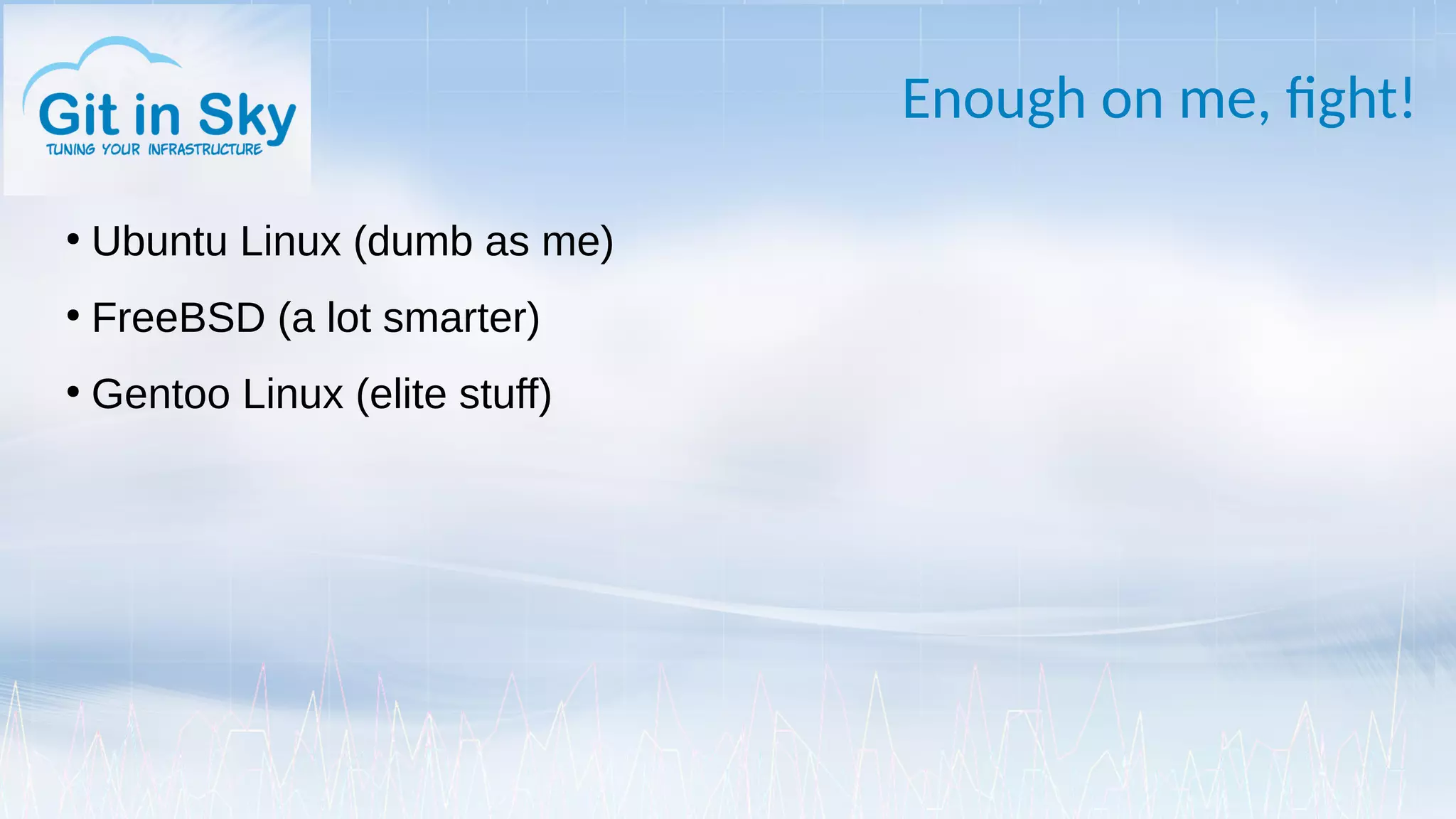 Git in Sky
TUNING YOUR INFRASTRUCTURE

Enough on me, fight!

• Ubuntu Linux (dumb as me)
• FreeBSD (a lot smarter)
• Gentoo Linux (elite stuff)